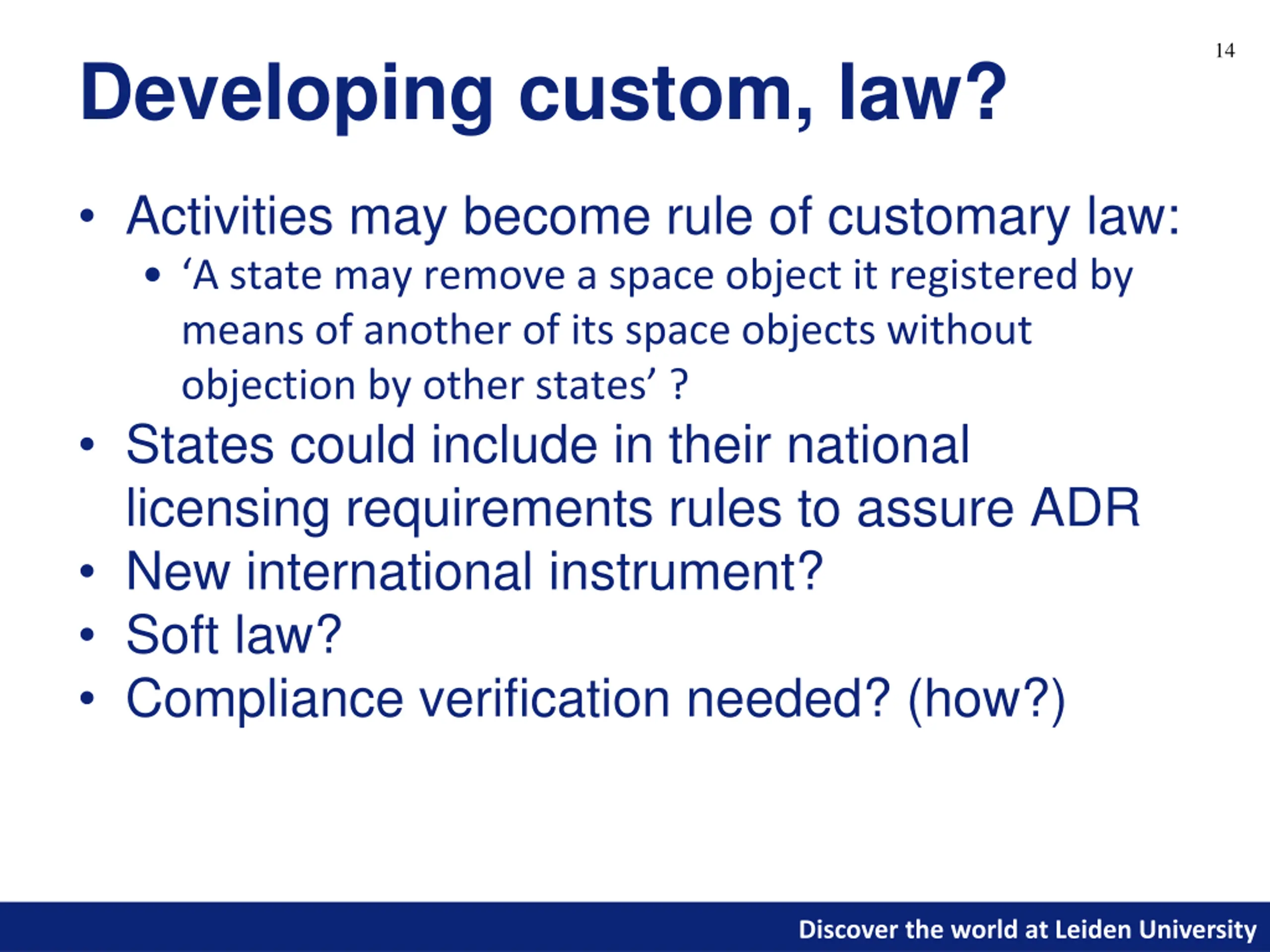 14

Developing custom, law?

• Activities may become rule of customary law:
  • ‘A state may remove a space object it registered by means of another of its space objects without objection by other states’ ?
• States could include in their national licensing requirements rules to assure ADR
• New international instrument?
• Soft law?
• Compliance verification needed? (how?)

Discover the world at Leiden University